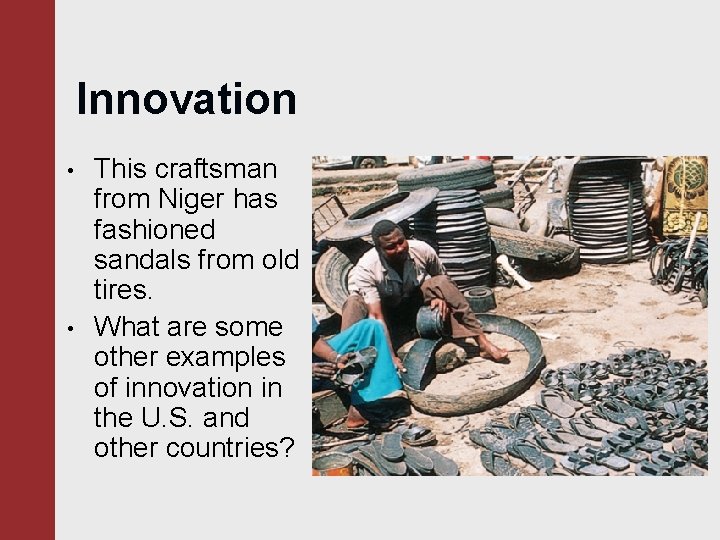 Innovation

• This craftsman from Niger has fashioned sandals from old tires.

• What are some other examples of innovation in the U.S. and other countries?